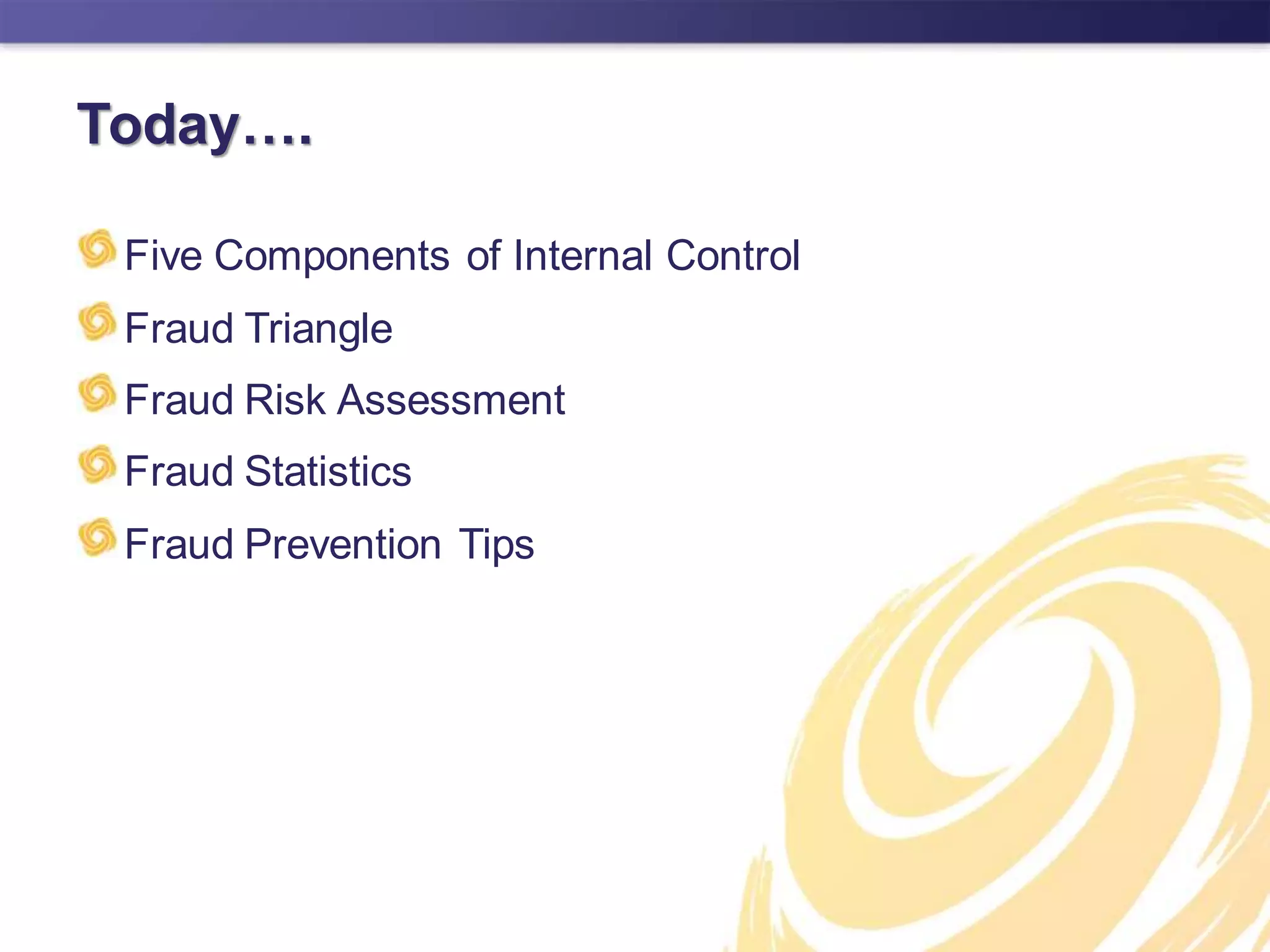 Today….

Five Components of Internal Control

Fraud Triangle

Fraud Risk Assessment

Fraud Statistics

Fraud Prevention Tips